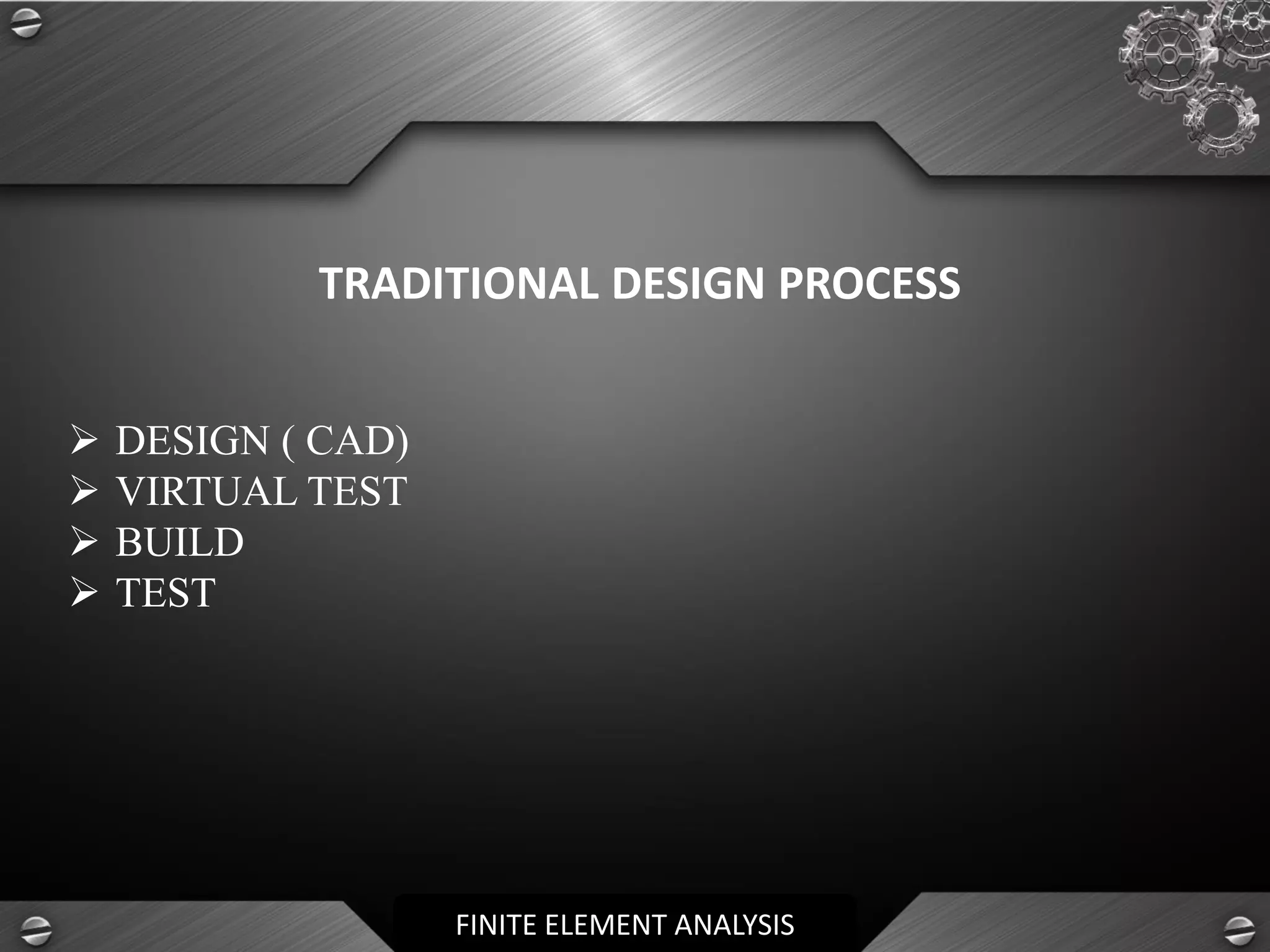 TRADITIONAL DESIGN PROCESS

➢ DESIGN ( CAD)
➢ VIRTUAL TEST
➢ BUILD
➢ TEST

FINITE ELEMENT ANALYSIS